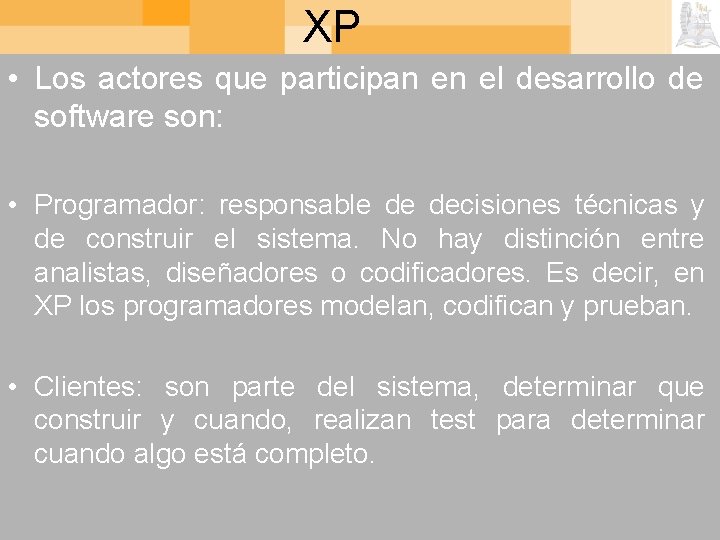 XP

• Los actores que participan en el desarrollo de software son:

• Programador: responsable de decisiones técnicas y de construir el sistema. No hay distinción entre analistas, diseñadores o codificadores. Es decir, en XP los programadores modelan, codifican y prueban.

• Clientes: son parte del sistema, determinar que construir y cuando, realizan test para determinar cuando algo está completo.